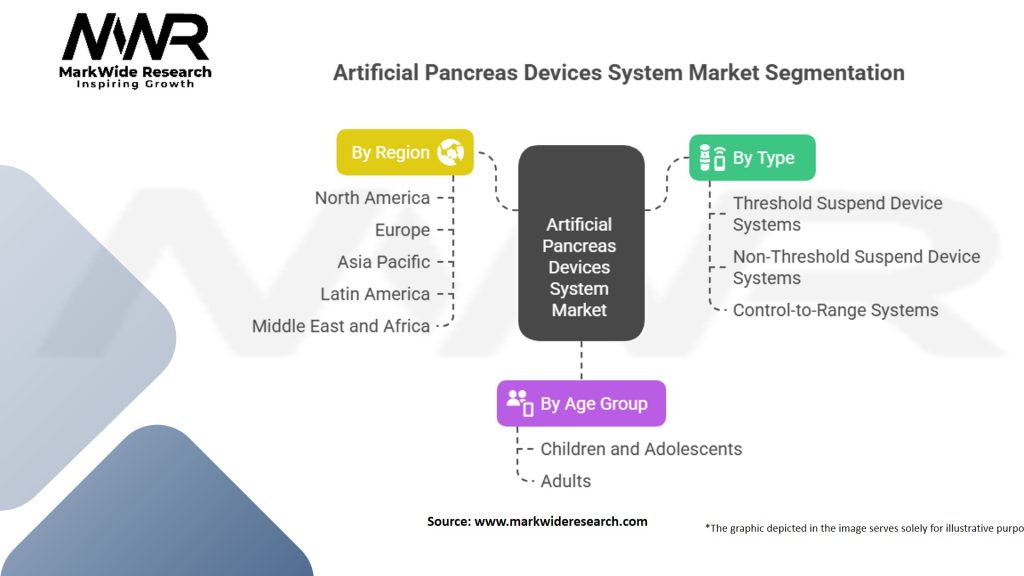 MWR
MarkWide Research
Inspiring Growth

Artificial Pancreas Devices System Market Segmentation

By Region

North America
Europe
Asia Pacific
Latin America
Middle East and Africa

Artificial Pancreas Devices System Market

By Type

Threshold Suspend Device Systems
Non-Threshold Suspend Device Systems
Control-to-Range Systems

By Age Group

Children and Adolescents
Adults

Source: www.markwideresearch.com

*The graphic depicted in the image serves solely for illustrative purpo